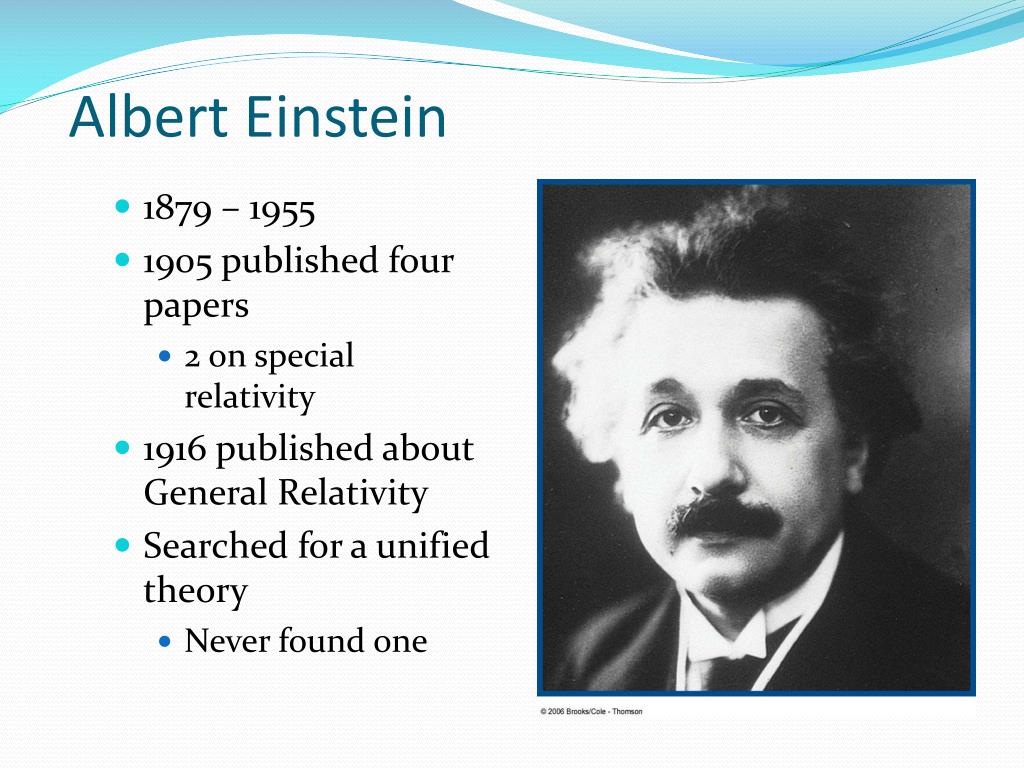 Albert Einstein

- 1879 – 1955
- 1905 published four papers
  - 2 on special relativity
- 1916 published about General Relativity
- Searched for a unified theory
  - Never found one

© 2006 Brooks/Cole - Thomson